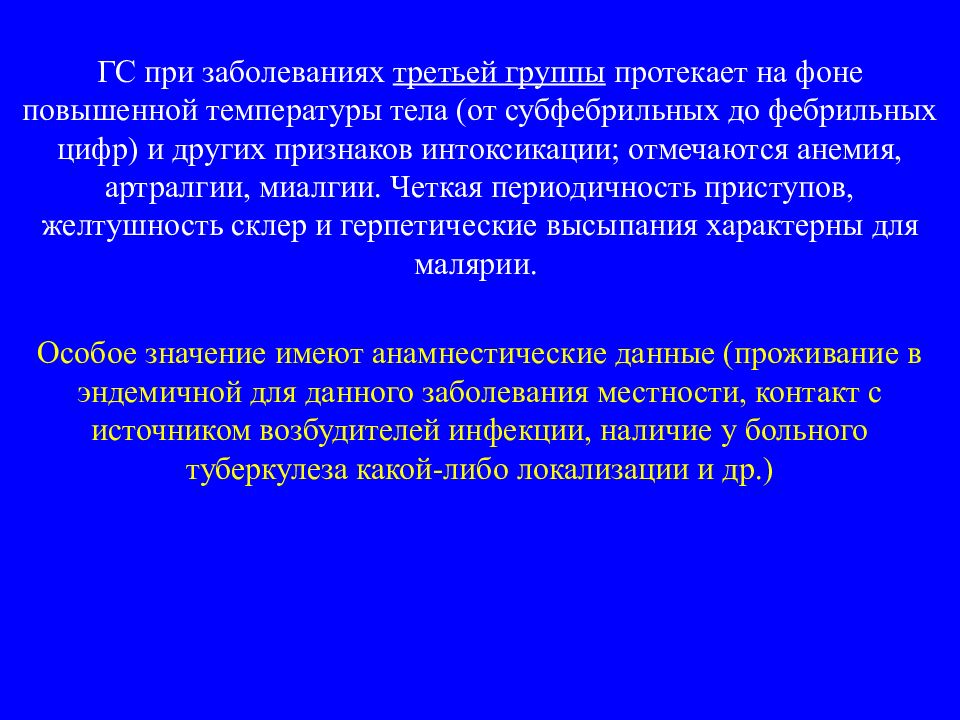 ГС при заболеваниях третьей группы протекает на фоне повышенной температуры тела (от субфебрильных до фебрильных цифр) и других признаков интоксикации; отмечаются анемия, артралгии, миалгии. Четкая периодичность приступов, желтушность склер и герпетические высыпания характерны для малярии.

Особое значение имеют анамнестические данные (проживание в эндемичной для данного заболевания местности, контакт с источником возбудителей инфекции, наличие у больного туберкулеза какой-либо локализации и др.)